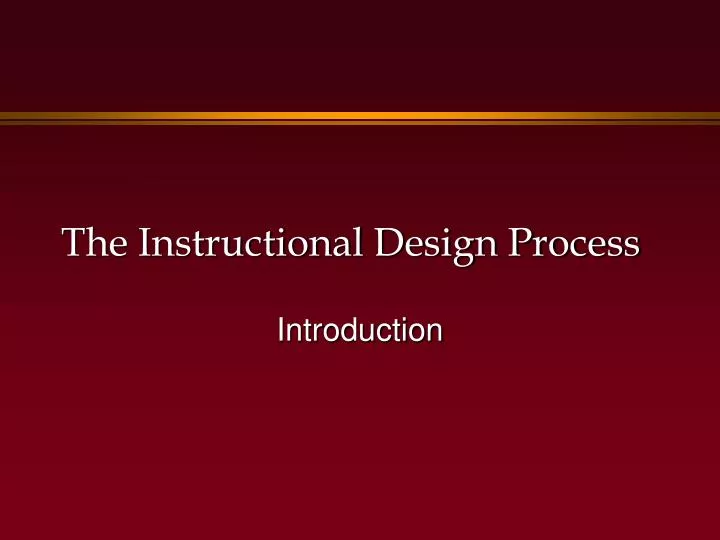 The Instructional Design Process

Introduction